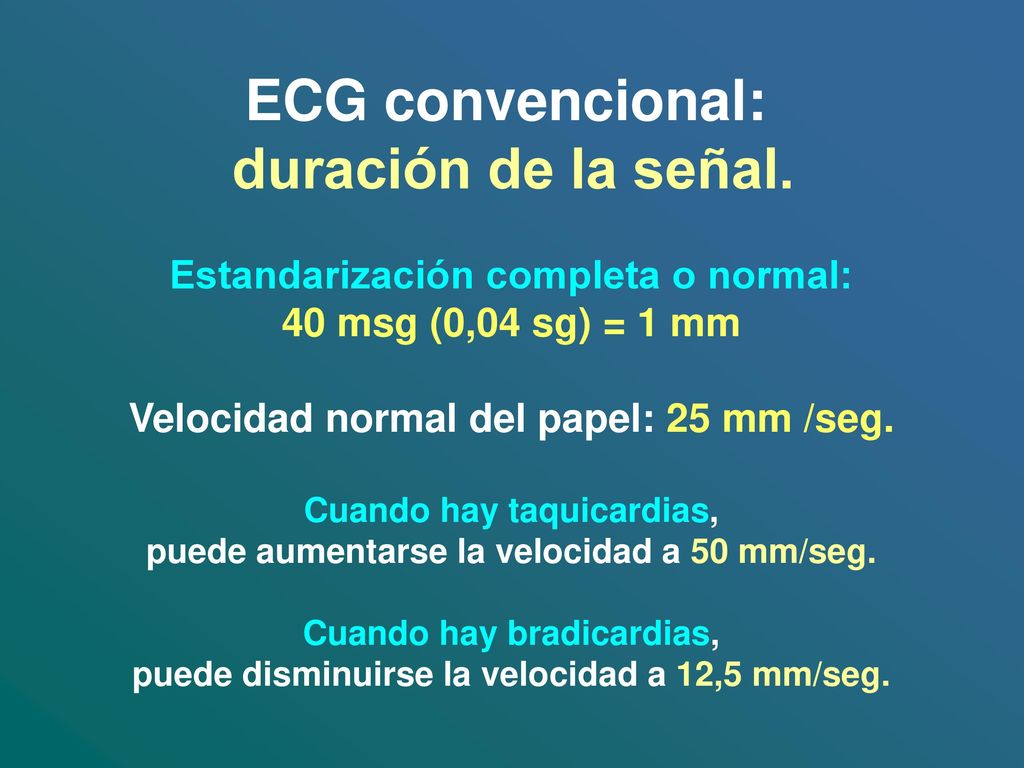 ECG convencional:
duración de la señal.

Estandarización completa o normal:
40 msg (0,04 sg) = 1 mm

Velocidad normal del papel: 25 mm /seg.

Cuando hay taquicardias,
puede aumentarse la velocidad a 50 mm/seg.

Cuando hay bradicardias,
puede disminuirse la velocidad a 12,5 mm/seg.